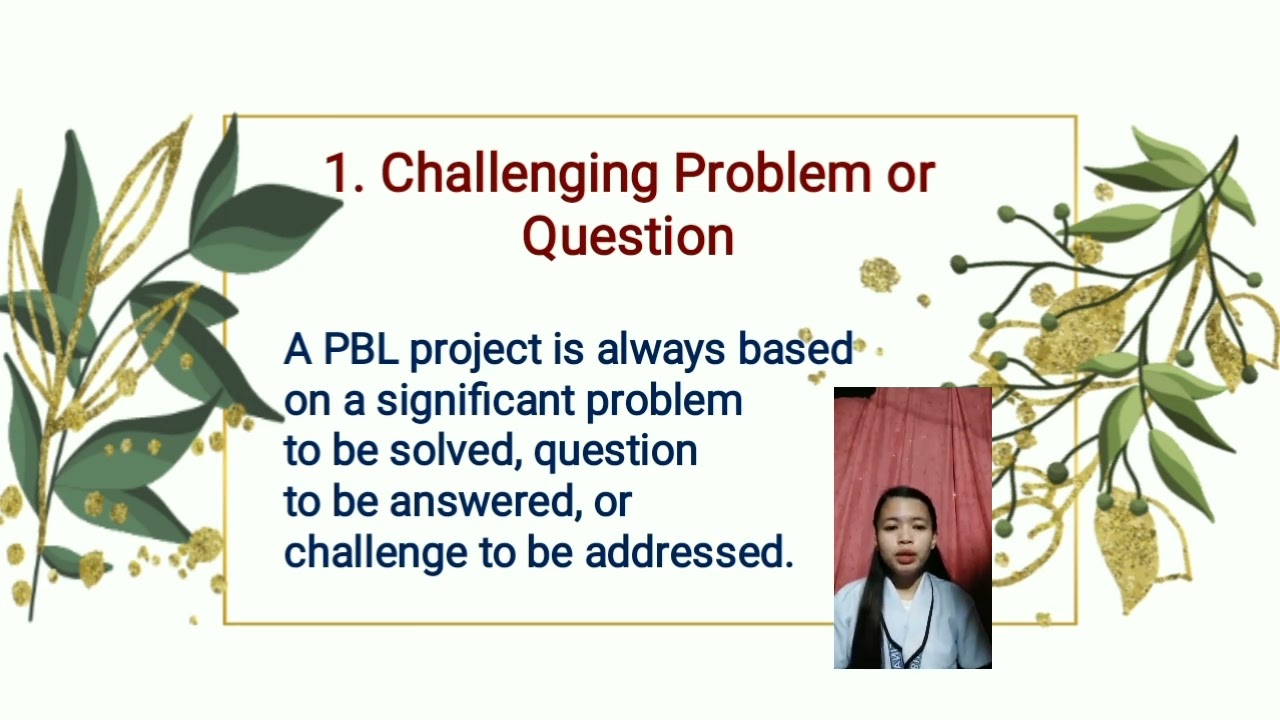 1. Challenging Problem or Question

A PBL project is always based on a significant problem to be solved, question to be answered, or challenge to be addressed.